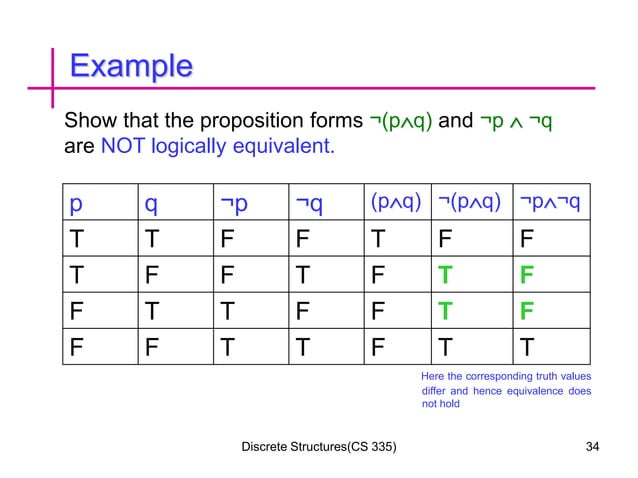 Example

Show that the proposition forms $\neg(p \wedge q)$ and $\neg p \wedge \neg q$ are NOT logically equivalent.

| p | q | $\neg p$ | $\neg q$ | $(p \wedge q)$ | $\neg(p \wedge q)$ | $\neg p \wedge \neg q$ |
|---|---|---|---|---|---|---|
| T | T | F | F | T | F | F |
| T | F | F | T | F | T | F |
| F | T | T | F | F | T | F |
| F | F | T | T | F | T | T |

Here the corresponding truth values differ and hence equivalence does not hold

Discrete Structures(CS 335)

34